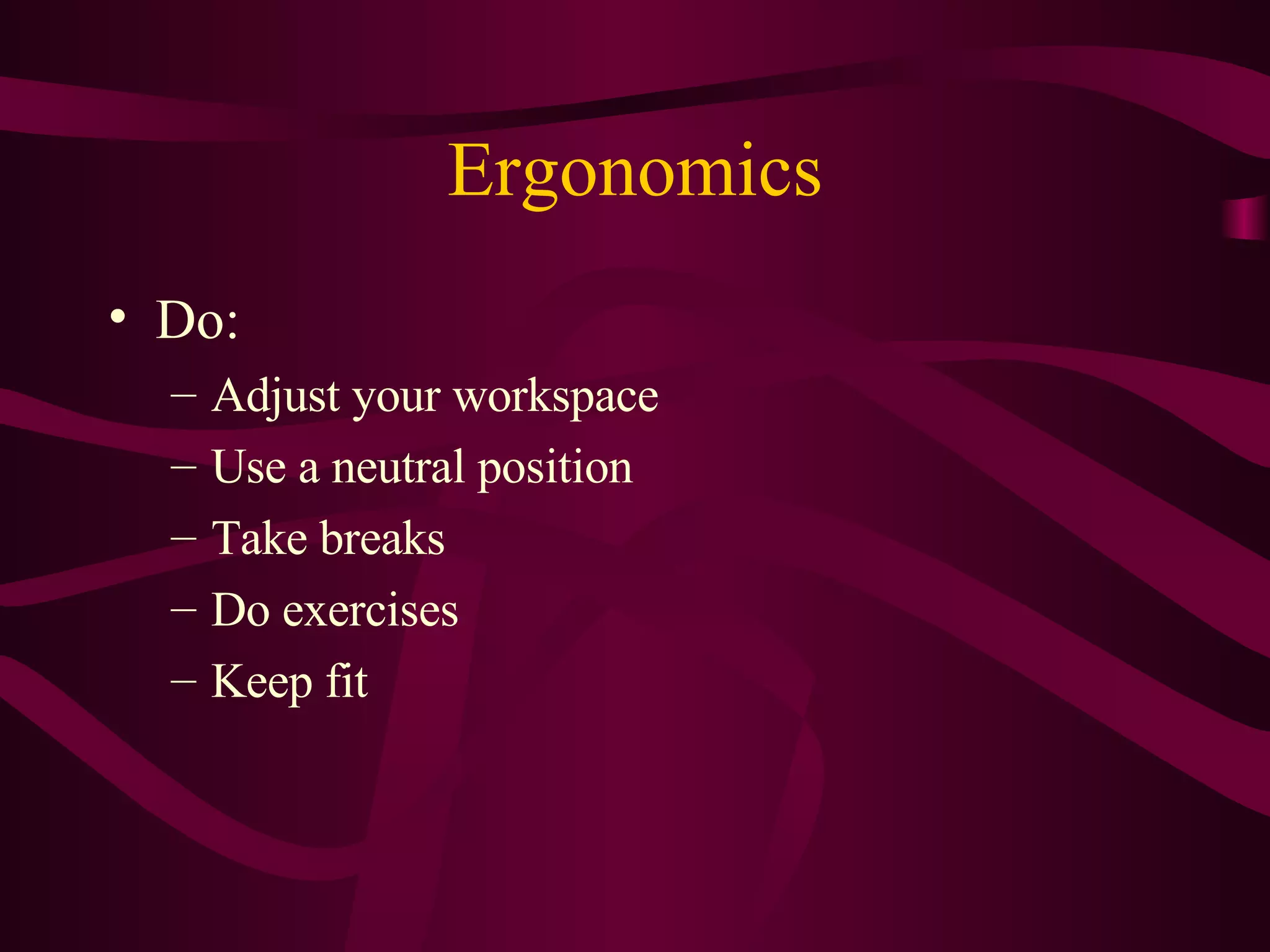 Ergonomics

• Do:
– Adjust your workspace
– Use a neutral position
– Take breaks
– Do exercises
– Keep fit